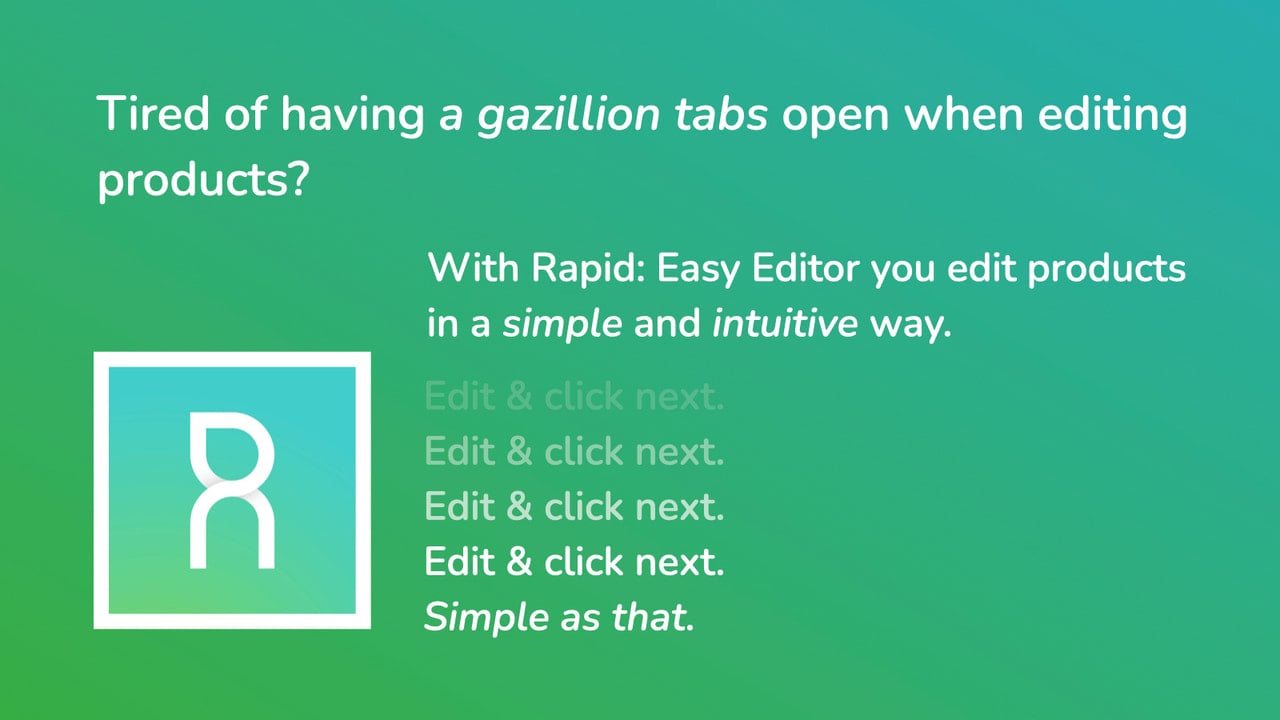 Tired of having a gazillion tabs open when editing products?

With Rapid: Easy Editor you edit products in a simple and intuitive way.

R

Edit & click next.
Edit & click next.
Edit & click next.
Edit & click next.
Simple as that.